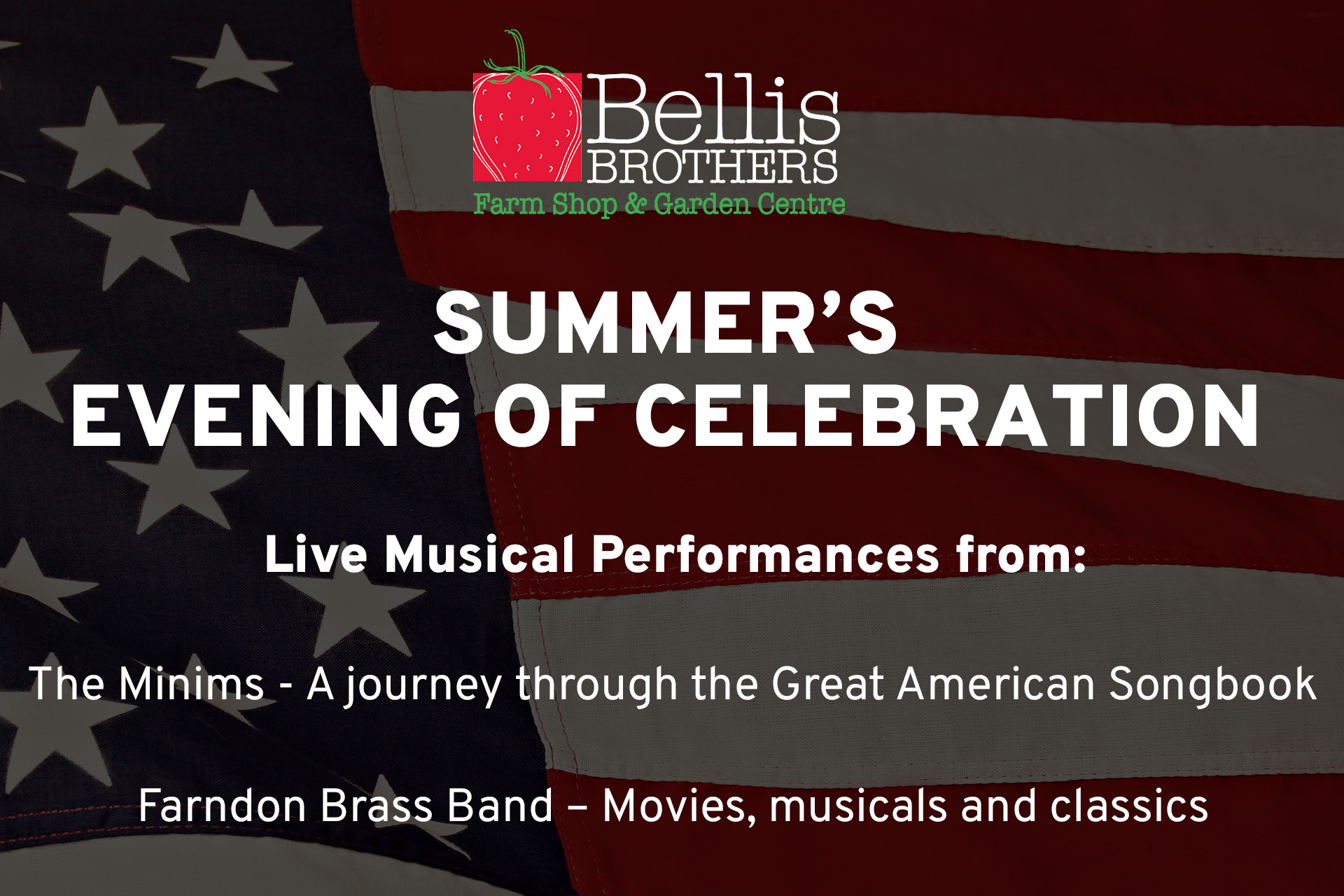 Bellis
BROTHERS
Farm Shop & Garden Centre

SUMMER'S
EVENING OF CELEBRATION

Live Musical Performances from:

The Minims - A journey through the Great American Songbook

Farndon Brass Band – Movies, musicals and classics